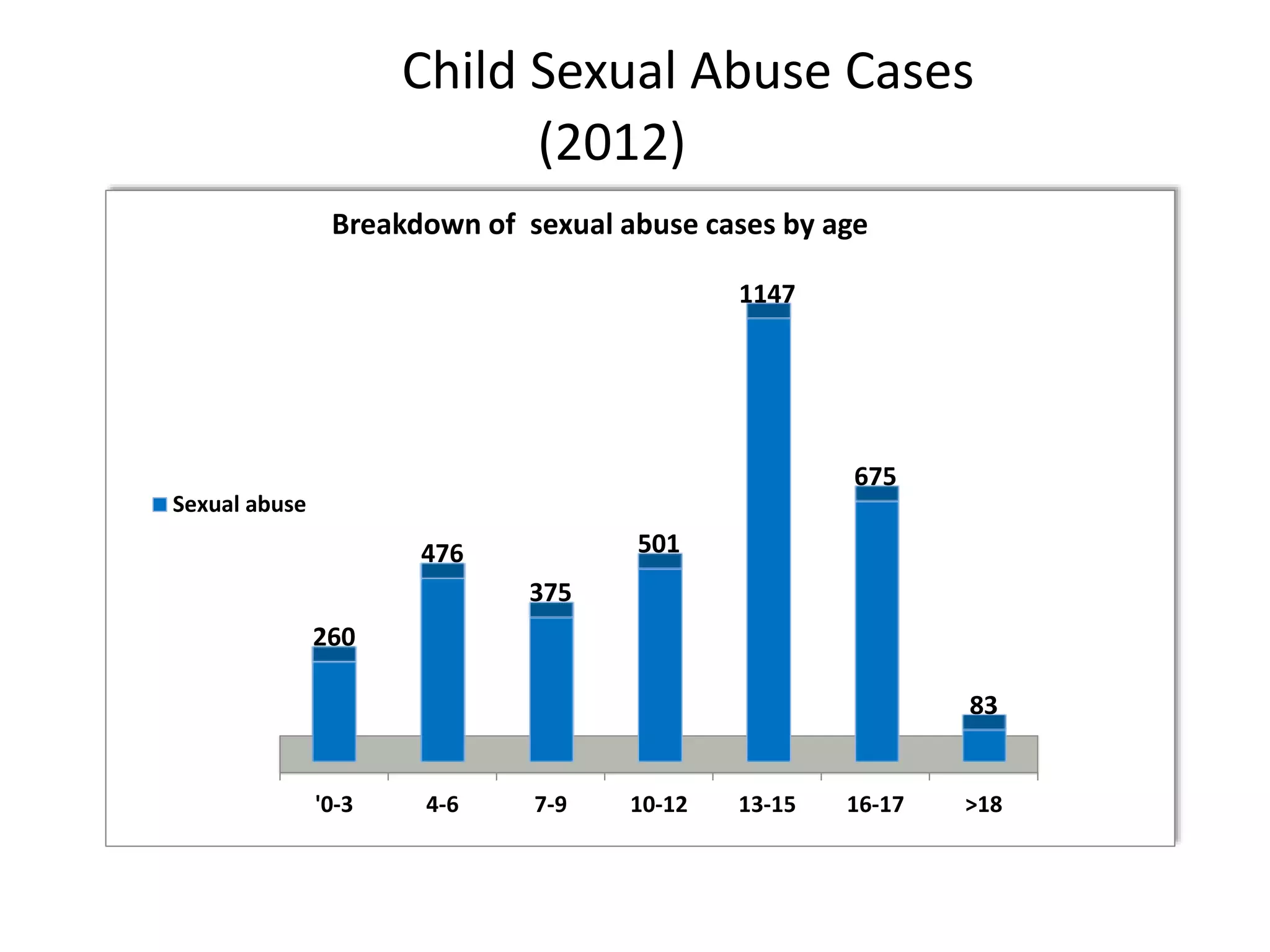 Child Sexual Abuse Cases (2012)

Breakdown of sexual abuse cases by age

Sexual abuse

260
476
375
501
1147
675
83

'0-3
4-6
7-9
10-12
13-15
16-17
>18